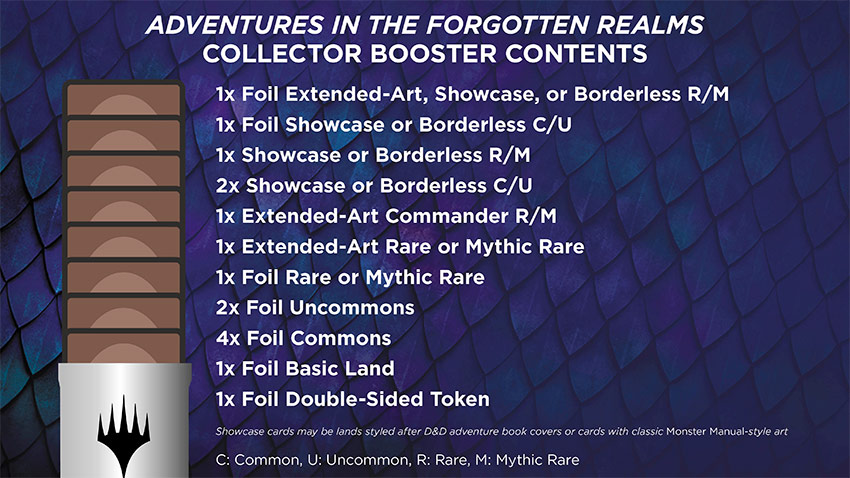 ADVENTURES IN THE FORGOTTEN REALMS
COLLECTOR BOOSTER CONTENTS

1x Foil Extended-Art, Showcase, or Borderless R/M
1x Foil Showcase or Borderless C/U
1x Showcase or Borderless R/M
2x Showcase or Borderless C/U
1x Extended-Art Commander R/M
1x Extended-Art Rare or Mythic Rare
1x Foil Rare or Mythic Rare
2x Foil Uncommons
4x Foil Commons
1x Foil Basic Land
1x Foil Double-Sided Token

Showcase cards may be lands styled after D&D adventure book covers or cards with classic Monster Manual-style art

C: Common, U: Uncommon, R: Rare, M: Mythic Rare